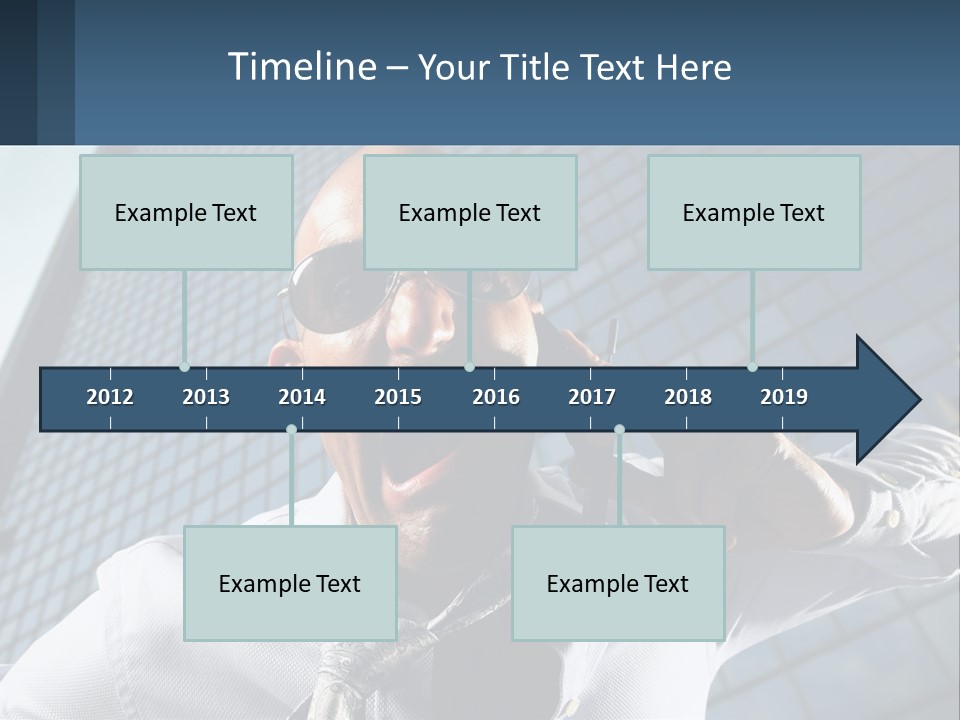 Timeline – Your Title Text Here

Example Text

Example Text

Example Text

2012 2013 2014 2015 2016 2017 2018 2019

Example Text

Example Text